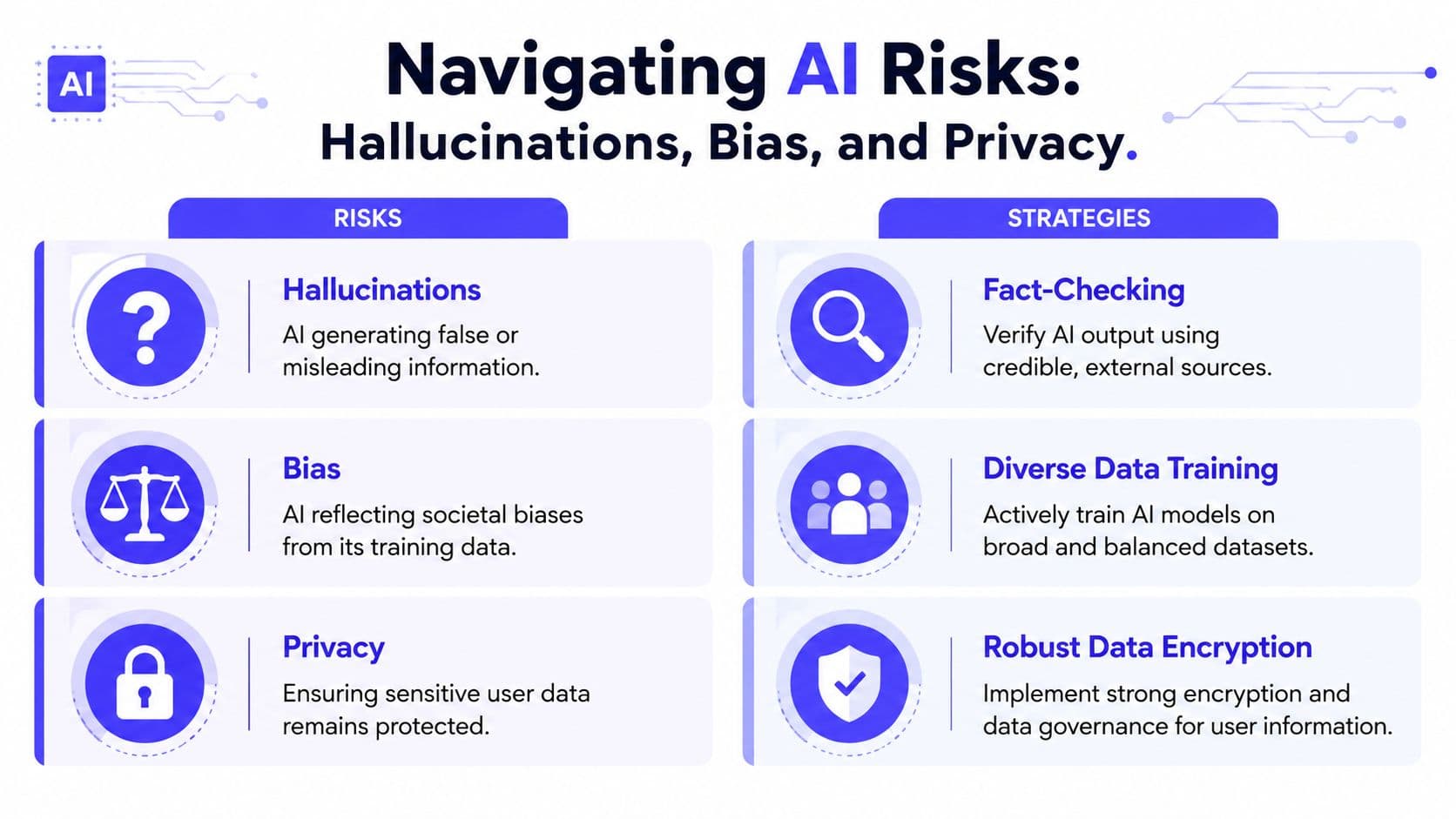 AI

Navigating AI Risks:
Hallucinations, Bias, and Privacy.

RISKS

Hallucinations
AI generating false or misleading information.

Bias
AI reflecting societal biases from its training data.

Privacy
Ensuring sensitive user data remains protected.

STRATEGIES

Fact-Checking
Verify AI output using credible, external sources.

Diverse Data Training
Actively train AI models on broad and balanced datasets.

Robust Data Encryption
Implement strong encryption and data governance for user information.